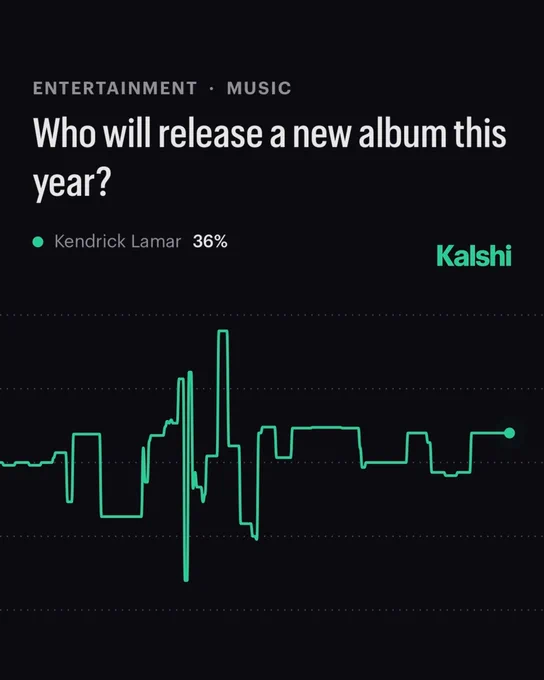 ENTERTAINMENT · MUSIC

Who will release a new album this year?

Kendrick Lamar 36%

Kalshi